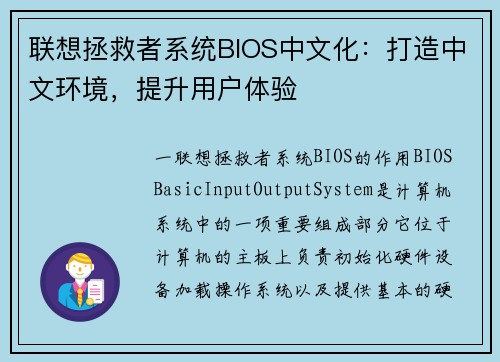 联想拯救者系统BIOS中文化：打造中文环境，提升用户体验

一联想拯救者系统BIOS的作用BIOS BasicInputOutputSystem是计算机系统中的一项重要组成部分它位于计算机的主板上负责初始化硬件设备加载操作系统以及提供基本的硬